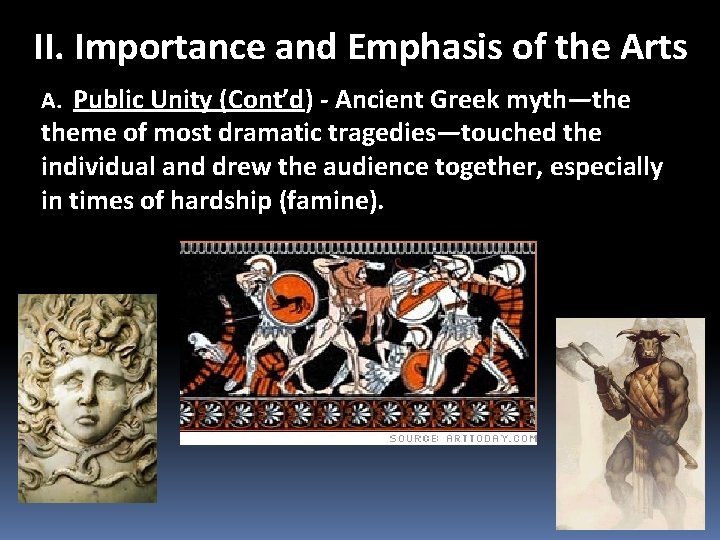 II. Importance and Emphasis of the Arts

A. Public Unity (Cont'd) - Ancient Greek myth—the theme of most dramatic tragedies—touched the individual and drew the audience together, especially in times of hardship (famine).

SOURCE: ARTTODAY.COM